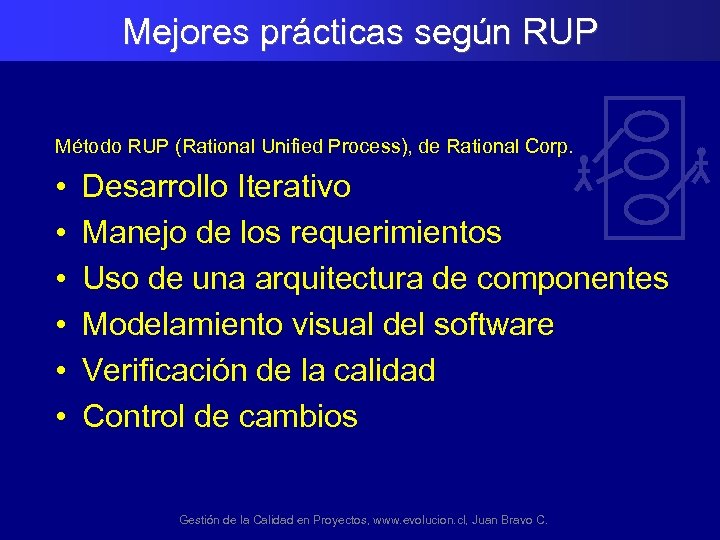 Mejores prácticas según RUP

Método RUP (Rational Unified Process), de Rational Corp.

• Desarrollo Iterativo
• Manejo de los requerimientos
• Uso de una arquitectura de componentes
• Modelamiento visual del software
• Verificación de la calidad
• Control de cambios

Gestión de la Calidad en Proyectos, www.evolucion.cl, Juan Bravo C.